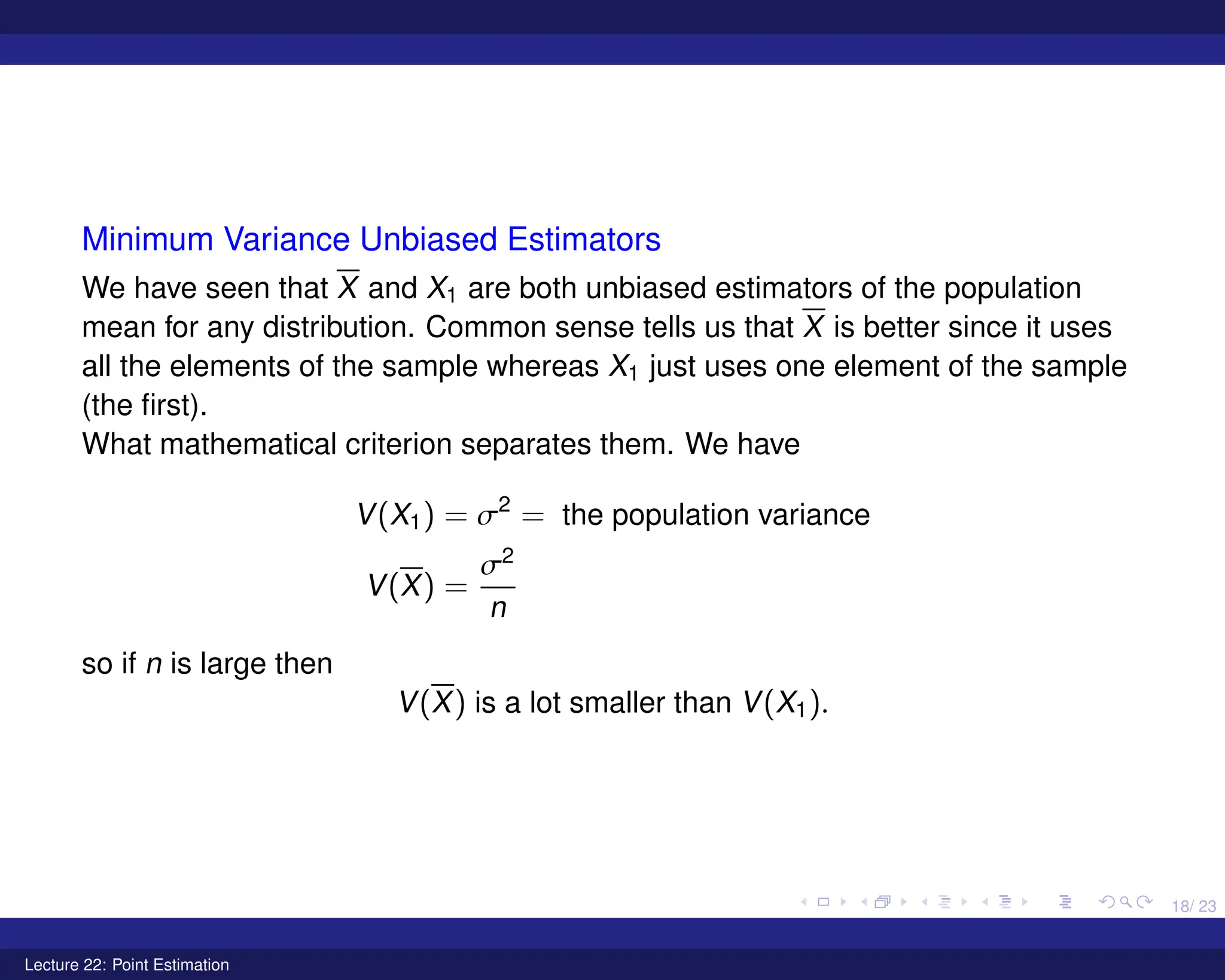 Minimum Variance Unbiased Estimators

We have seen that $\overline{X}$ and $X_1$ are both unbiased estimators of the population mean for any distribution. Common sense tells us that $\overline{X}$ is better since it uses all the elements of the sample whereas $X_1$ just uses one element of the sample (the first).
What mathematical criterion separates them. We have

$V(X_1) = \sigma^2 =$ the population variance
$V(\overline{X}) = \frac{\sigma^2}{n}$

so if $n$ is large then

$V(\overline{X})$ is a lot smaller than $V(X_1)$.

18/ 23

Lecture 22: Point Estimation